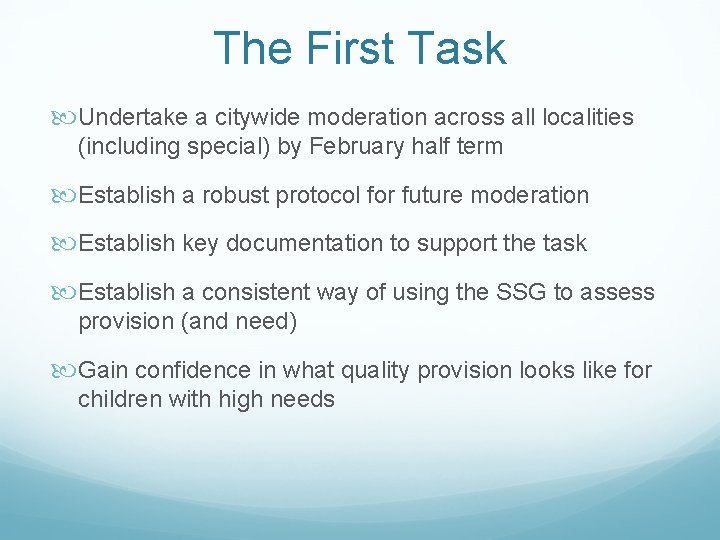 The First Task

Undertake a citywide moderation across all localities (including special) by February half term

Establish a robust protocol for future moderation

Establish key documentation to support the task

Establish a consistent way of using the SSG to assess provision (and need)

Gain confidence in what quality provision looks like for children with high needs